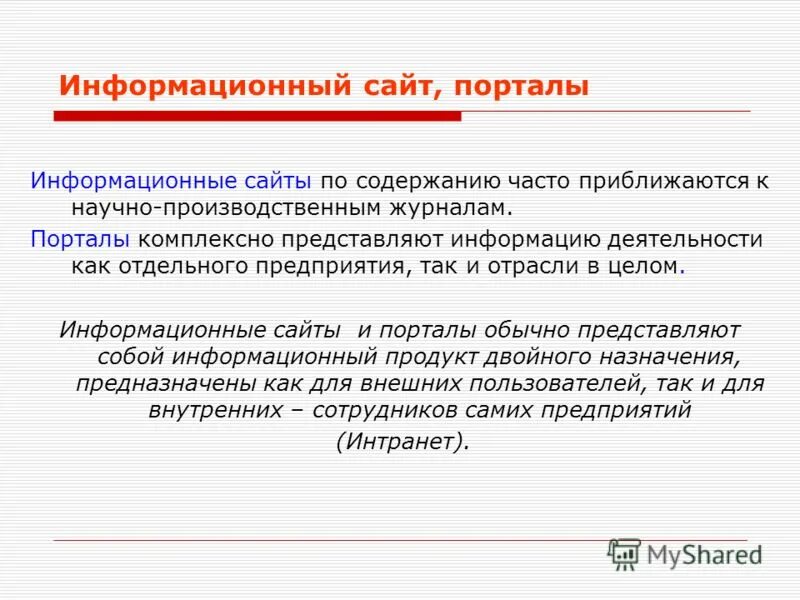 Информационный сайт, порталы

Информационные сайты по содержанию часто приближаются к научно-производственным журналам.

Порталы комплексно представляют информацию деятельности как отдельного предприятия, так и отрасли в целом.

Информационные сайты и порталы обычно представляют собой информационный продукт двойного назначения, предназначены как для внешних пользователей, так и для внутренних – сотрудников самих предприятий (Интранет).

MyShared